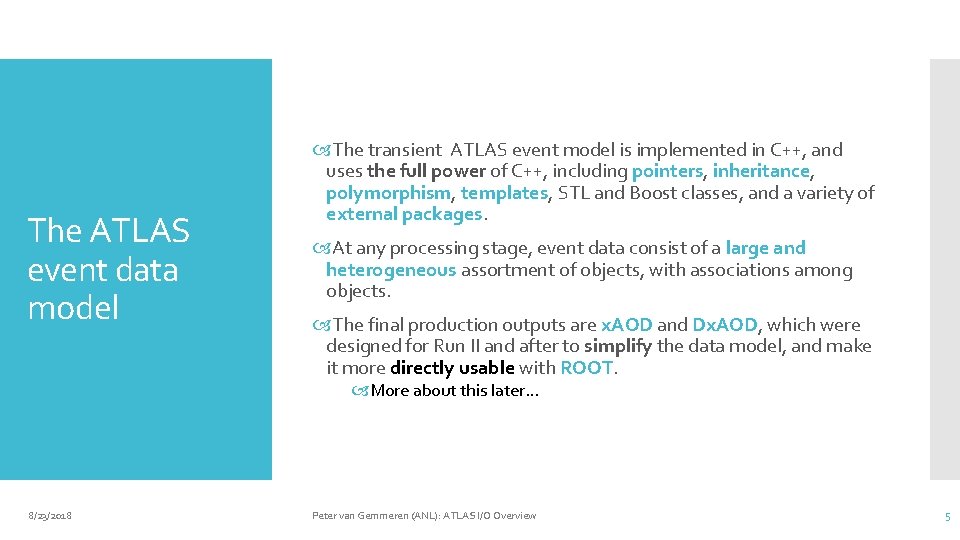 The ATLAS event data model

The transient ATLAS event model is implemented in C++, and uses the full power of C++, including pointers, inheritance, polymorphism, templates, STL and Boost classes, and a variety of external packages.

At any processing stage, event data consist of a large and heterogeneous assortment of objects, with associations among objects.

The final production outputs are xAOD and DxAOD, which were designed for Run II and after to simplify the data model, and make it more directly usable with ROOT.

More about this later…

8/23/2018

Peter van Gemmeren (ANL): ATLAS I/O Overview

5